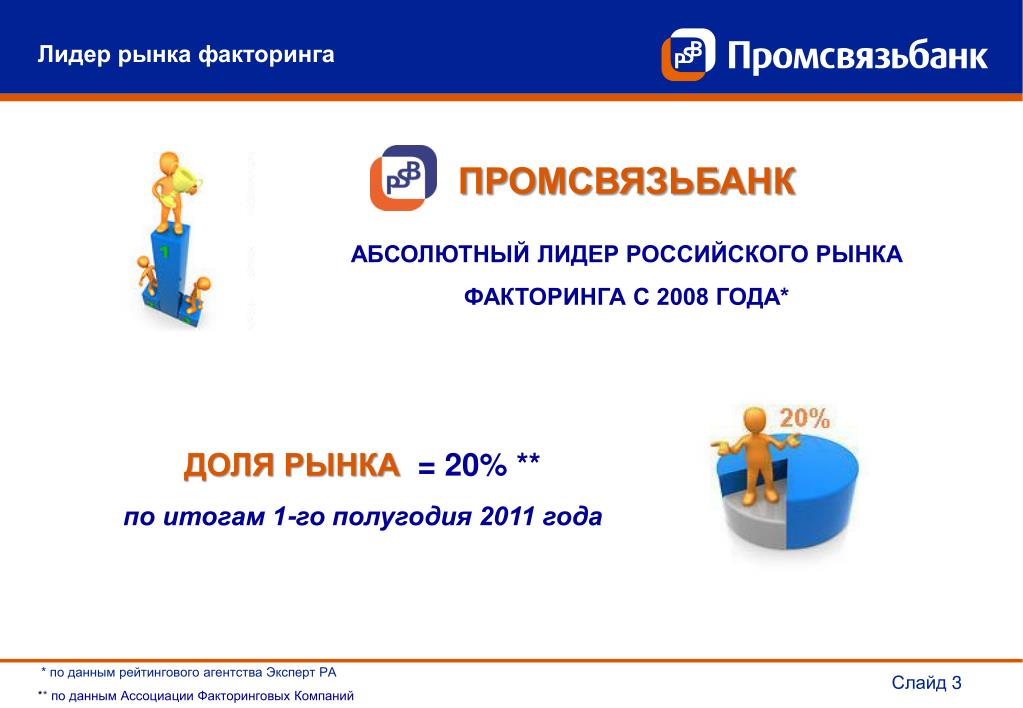 Лидер рынка факторинга

PSB Промсвязьбанк

1

PSB ПРОМСВЯЗЬБАНК

АБСОЛЮТНЫЙ ЛИДЕР РОССИЙСКОГО РЫНКА ФАКТОРИНГА С 2008 ГОДА*

ДОЛЯ РЫНКА = 20% **

по итогам 1-го полугодия 2011 года

20%

* по данным рейтингового агентства Эксперт РА

** по данным Ассоциации Факторинговых Компаний

Слайд 3